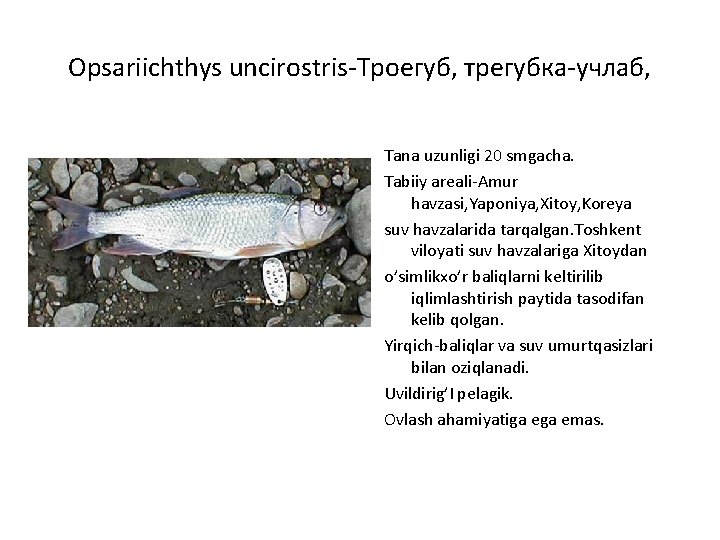 Opsariichthys uncirostris-Троегуб, трегубка-учлаб,

Tana uzunligi 20 smgacha.

Tabiiy areali-Amur havzasi,Yaponiya,Xitoy,Koreya

suv havzalarida tarqalgan.Toshkent viloyati suv havzalariga Xitoydan

o'simlikxo'r baliqlarni keltirilib iqlimlashtirish paytida tasodifan kelib qolgan.

Yirqich-baliqlar va suv umurtqasizlari bilan oziqlanadi.

Uvildirig'I pelagik.

Ovlash ahamiyatiga ega emas.